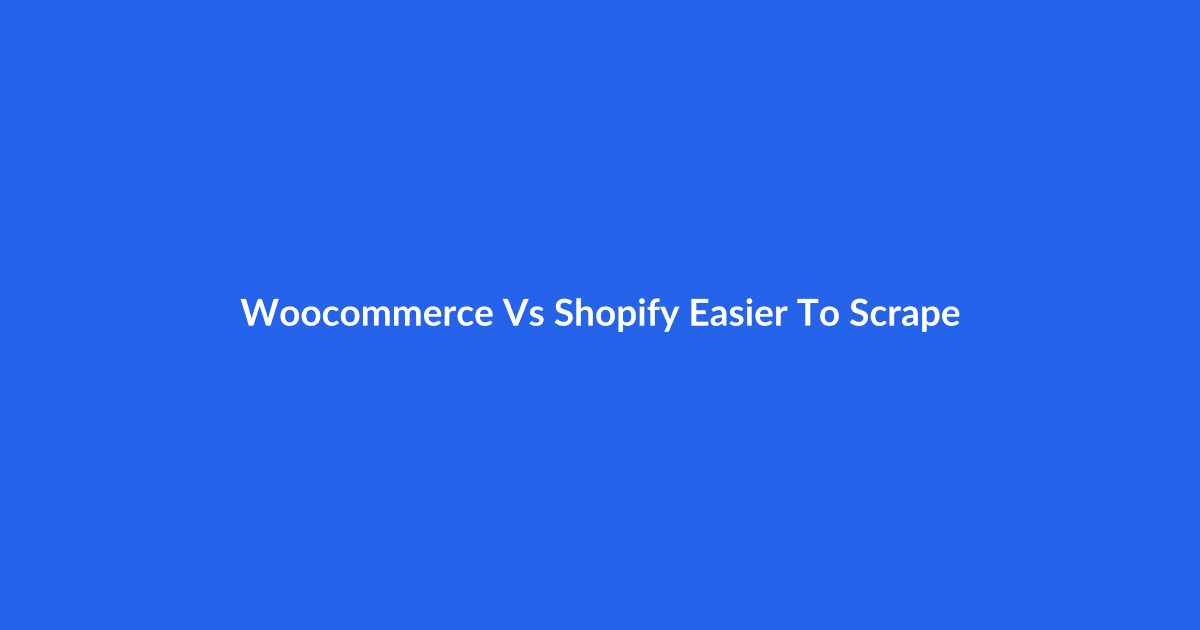 Woocommerce Vs Shopify Easier To Scrape